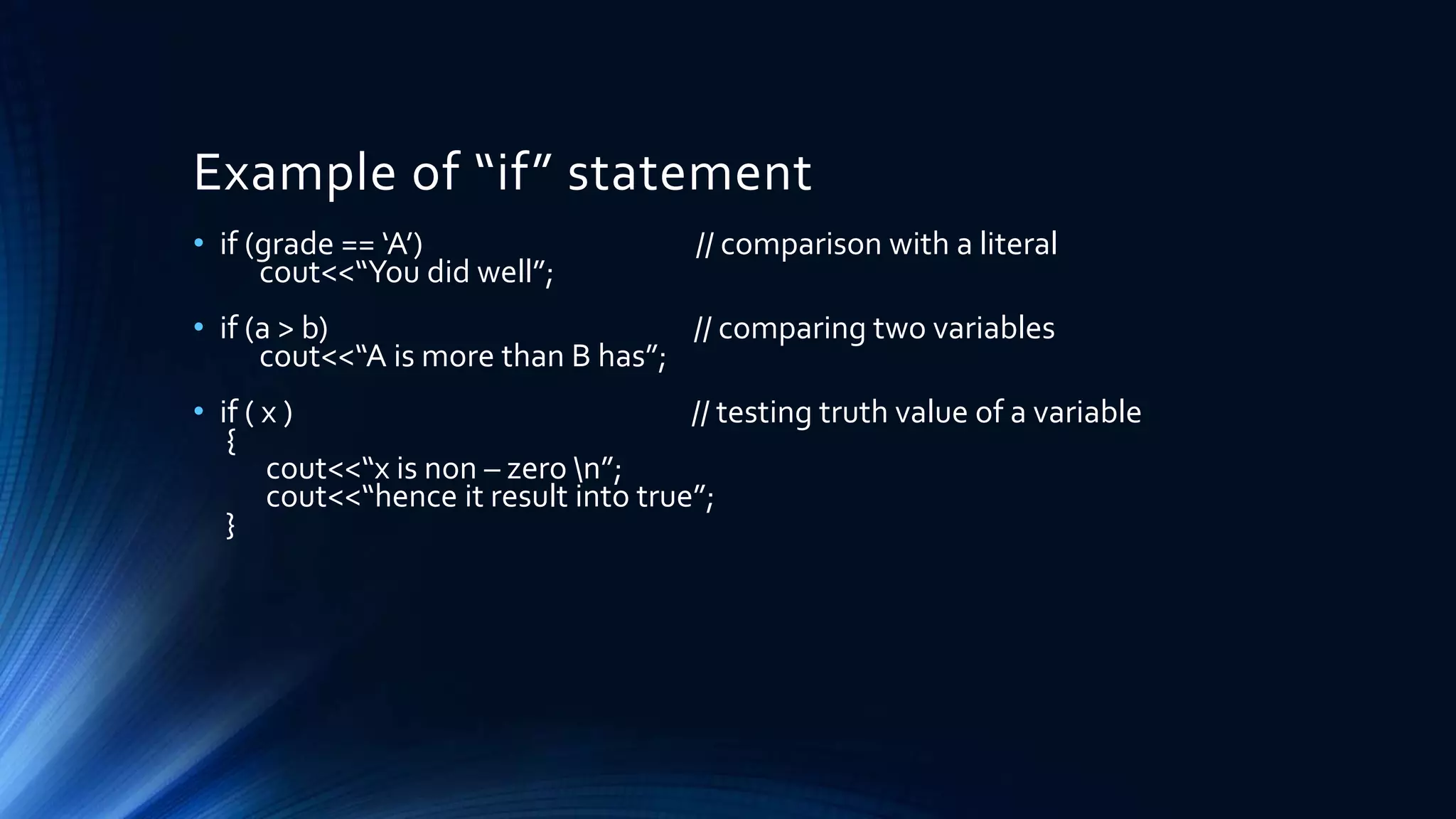 Example of “if” statement

• if (grade == ‘A’) // comparison with a literal
cout<<“You did well”;

• if (a > b) // comparing two variables
cout<<“A is more than B has”;

• if ( x ) // testing truth value of a variable
{
cout<<“x is non – zero \n”;
cout<<“hence it result into true”;
}